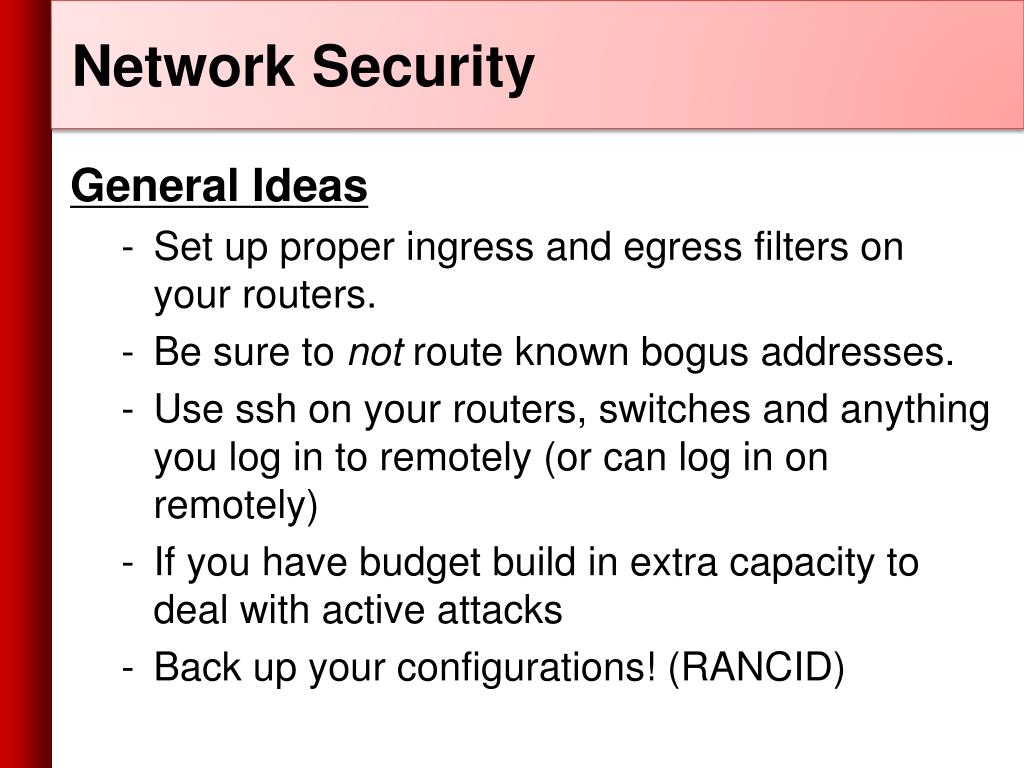 Network Security

General Ideas

- Set up proper ingress and egress filters on your routers.
- Be sure to not route known bogus addresses.
- Use ssh on your routers, switches and anything you log in to remotely (or can log in on remotely)
- If you have budget build in extra capacity to deal with active attacks
- Back up your configurations! (RANCID)